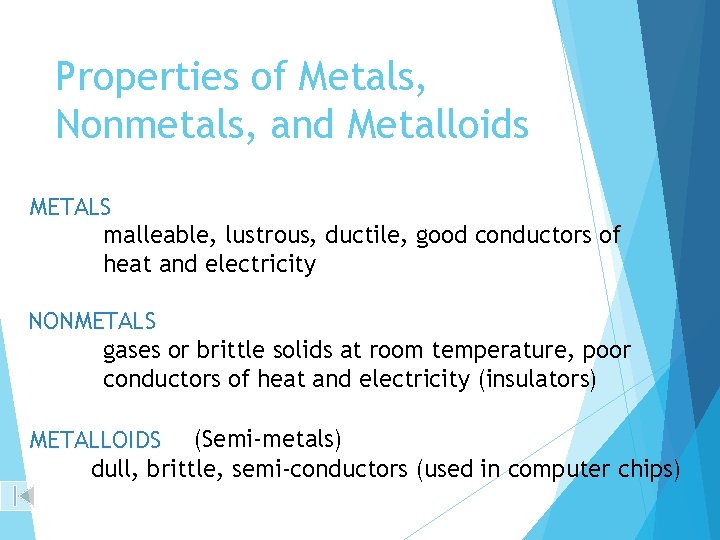 Properties of Metals, Nonmetals, and Metalloids

METALS
malleable, lustrous, ductile, good conductors of heat and electricity

NONMETALS
gases or brittle solids at room temperature, poor conductors of heat and electricity (insulators)

METALLOIDS (Semi-metals)
dull, brittle, semi-conductors (used in computer chips)